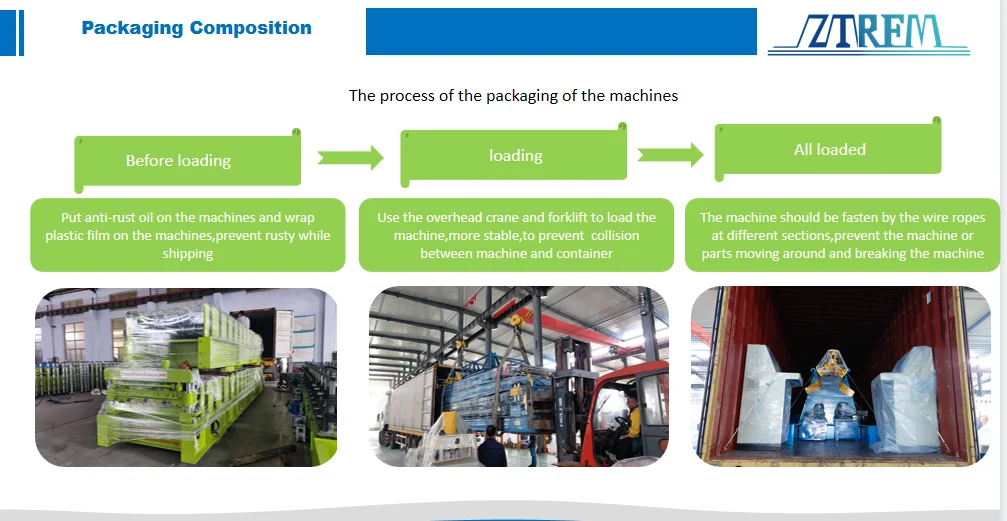 Packaging Composition

ZTRFM

The process of the packaging of the machines

Before loading

loading

All loaded

Put anti-rust oil on the machines and wrap plastic film on the machines,prevent rusty while shipping

Use the overhead crane and forklift to load the machine,more stable,to prevent collision between machine and container

The machine should be fasten by the wire ropes at different sections,prevent the machine or parts moving around and breaking the machine